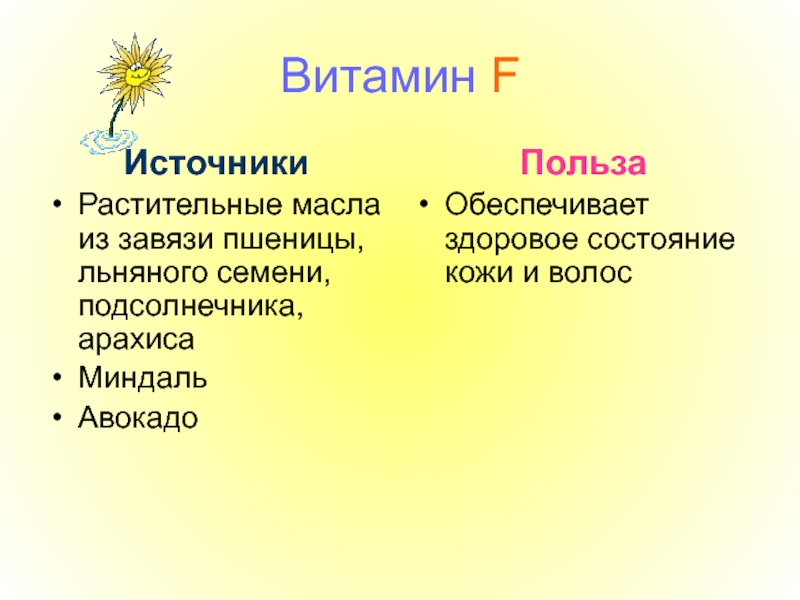 Витамин F

Источники

• Растительные масла из завязи пшеницы, льняного семени, подсолнечника, арахиса
• Миндаль
• Авокадо

Польза

• Обеспечивает здоровое состояние кожи и волос